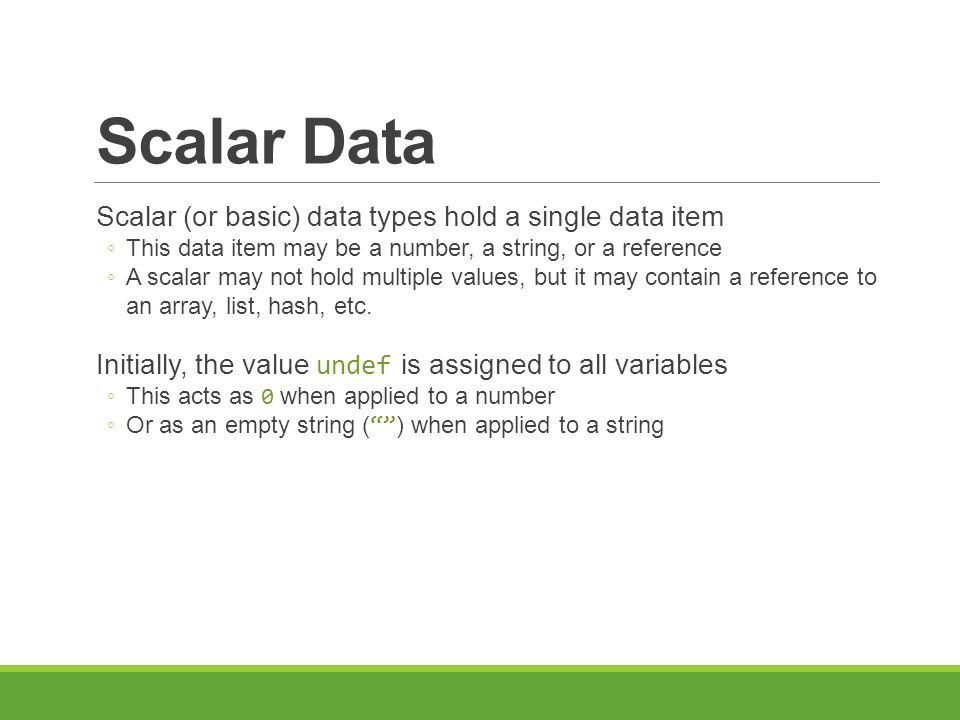 Scalar Data

Scalar (or basic) data types hold a single data item
◦ This data item may be a number, a string, or a reference
◦ A scalar may not hold multiple values, but it may contain a reference to an array, list, hash, etc.

Initially, the value undef is assigned to all variables
◦ This acts as 0 when applied to a number
◦ Or as an empty string (“”) when applied to a string